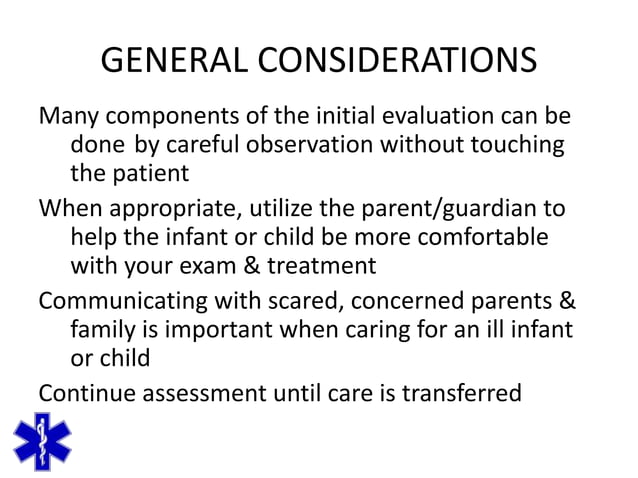 GENERAL CONSIDERATIONS

Many components of the initial evaluation can be done by careful observation without touching the patient

When appropriate, utilize the parent/guardian to help the infant or child be more comfortable with your exam & treatment

Communicating with scared, concerned parents & family is important when caring for an ill infant or child

Continue assessment until care is transferred